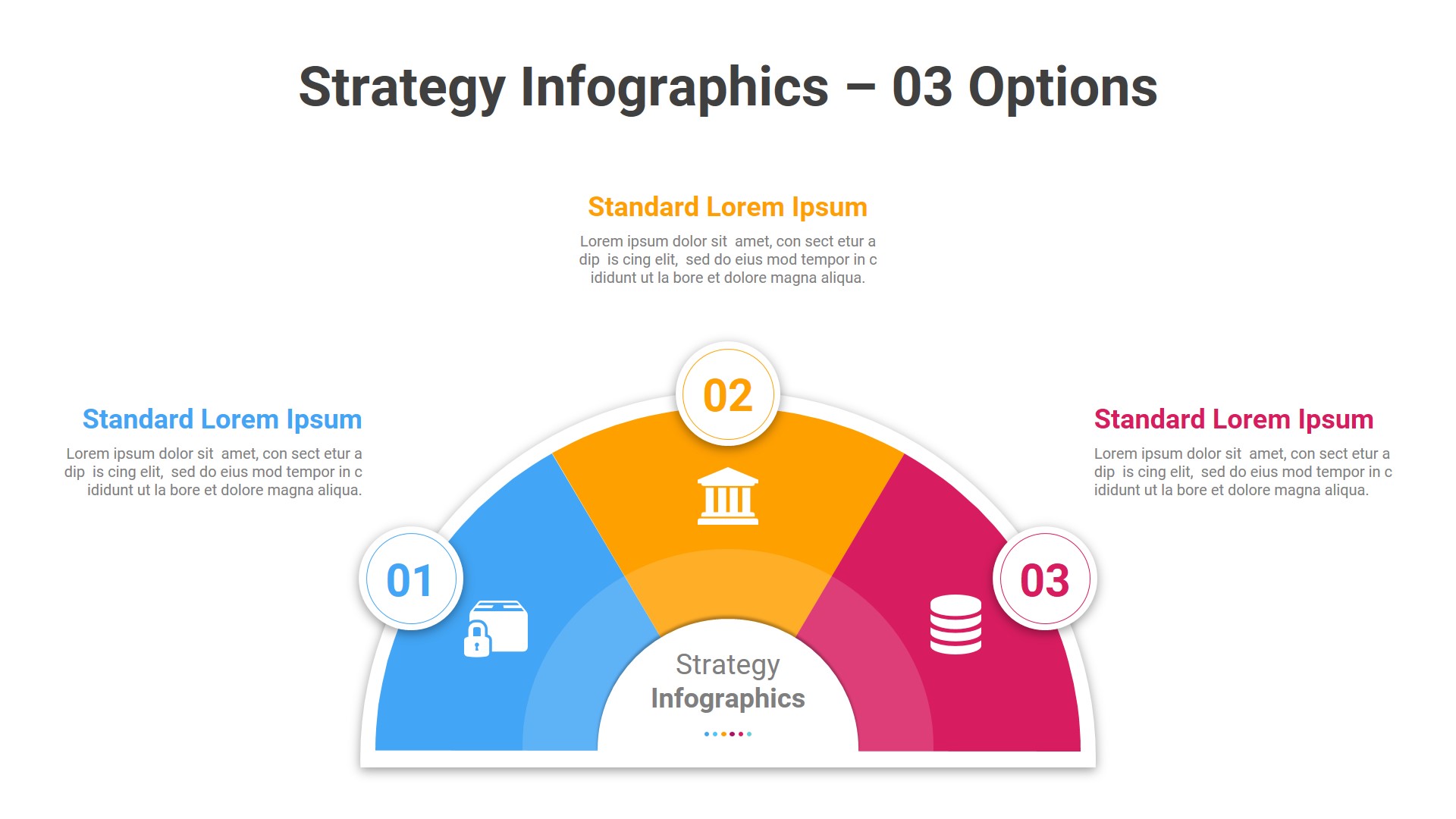 Strategy Infographics – 03 Options

Standard Lorem Ipsum

Lorem ipsum dolor sit amet, con sect etur a dip is cing elit, sed do eius mod tempor in c ididunt ut la bore et dolore magna aliqua.

Standard Lorem Ipsum

Lorem ipsum dolor sit amet, con sect etur a dip is cing elit, sed do eius mod tempor in c ididunt ut la bore et dolore magna aliqua.

Standard Lorem Ipsum

Lorem ipsum dolor sit amet, con sect etur a dip is cing elit, sed do eius mod tempor in c ididunt ut la bore et dolore magna aliqua.

01

02

03

Strategy
Infographics